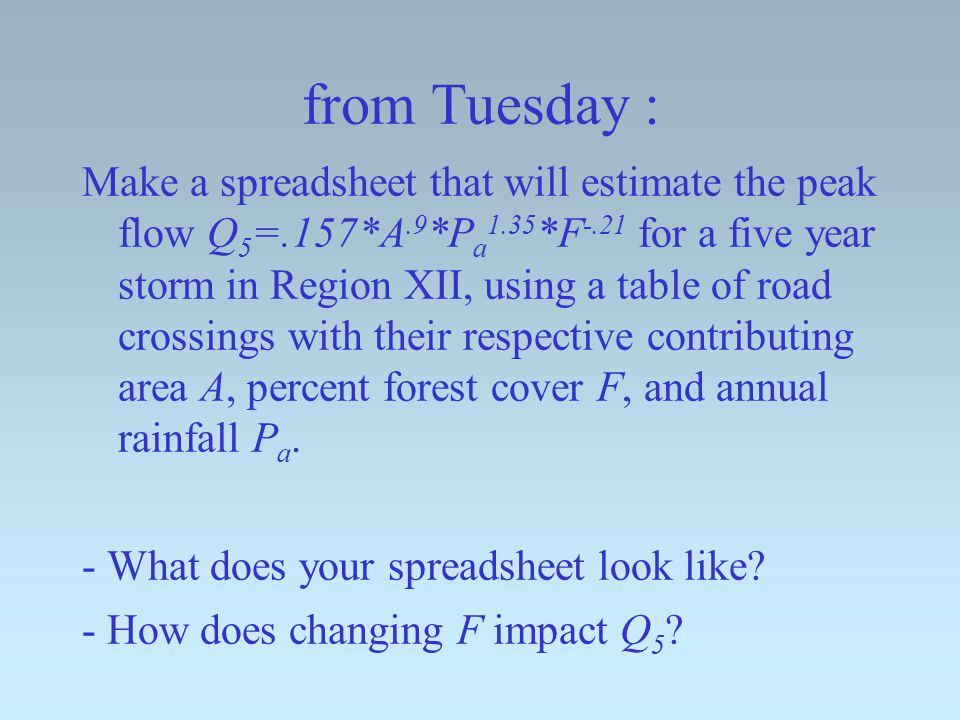 from Tuesday :

Make a spreadsheet that will estimate the peak flow $Q_5=.157*A^{.9}*P_a^{1.35}*F^{-.21}$ for a five year storm in Region XII, using a table of road crossings with their respective contributing area $A$, percent forest cover $F$, and annual rainfall $P_a$.

- What does your spreadsheet look like?

- How does changing $F$ impact $Q_5$?